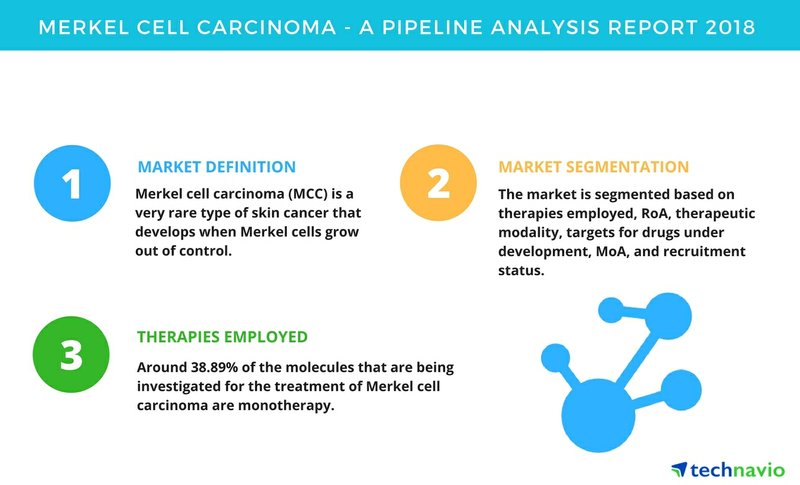 MERKEL CELL CARCINOMA - A PIPELINE ANALYSIS REPORT 2018

1

MARKET DEFINITION

Merkel cell carcinoma (MCC) is a very rare type of skin cancer that develops when Merkel cells grow out of control.

2

MARKET SEGMENTATION

The market is segmented based on therapies employed, RoA, therapeutic modality, targets for drugs under development, MoA, and recruitment status.

3

THERAPIES EMPLOYED

Around 38.89% of the molecules that are being investigated for the treatment of Merkel cell carcinoma are monotherapy.

technavio